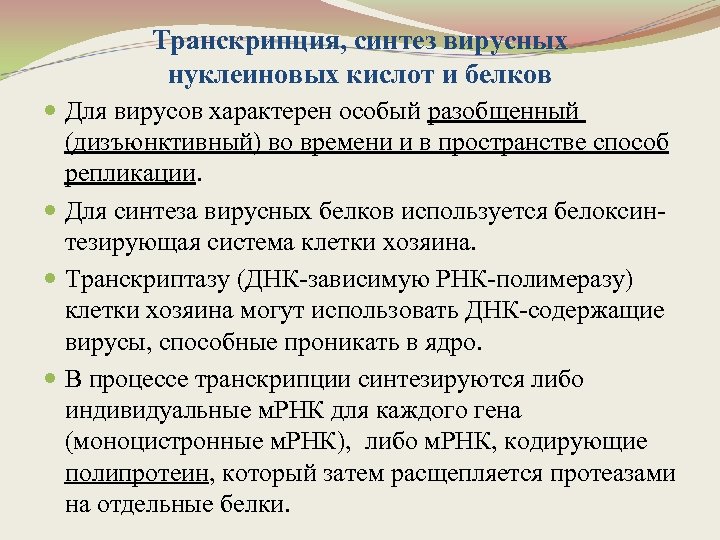 Транскрипция, синтез вирусных нуклеиновых кислот и белков

Для вирусов характерен особый разобщенный (дизъюнктивный) во времени и в пространстве способ репликации.

Для синтеза вирусных белков используется белоксинтезирующая система клетки хозяина.

Транскриптазу (ДНК-зависимую РНК-полимеразу) клетки хозяина могут использовать ДНК-содержащие вирусы, способные проникать в ядро.

В процессе транскрипции синтезируются либо индивидуальные мРНК для каждого гена (моноцистронные мРНК), либо мРНК, кодирующие полипротеин, который затем расщепляется протеазами на отдельные белки.